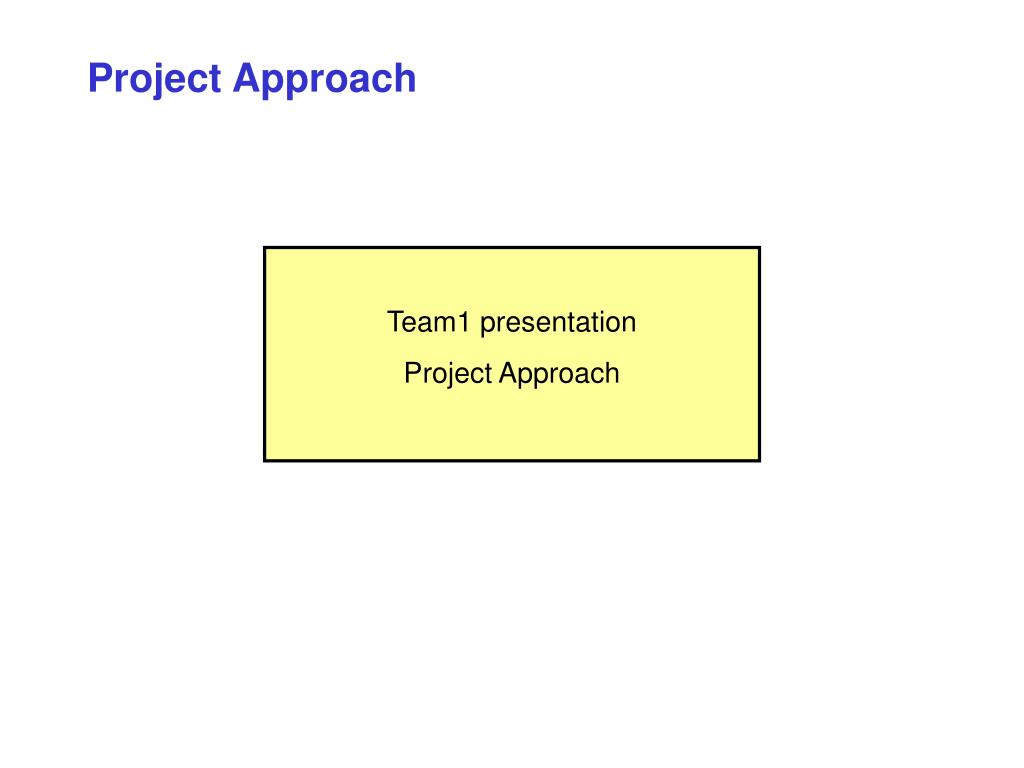 Project Approach

Team1 presentation

Project Approach